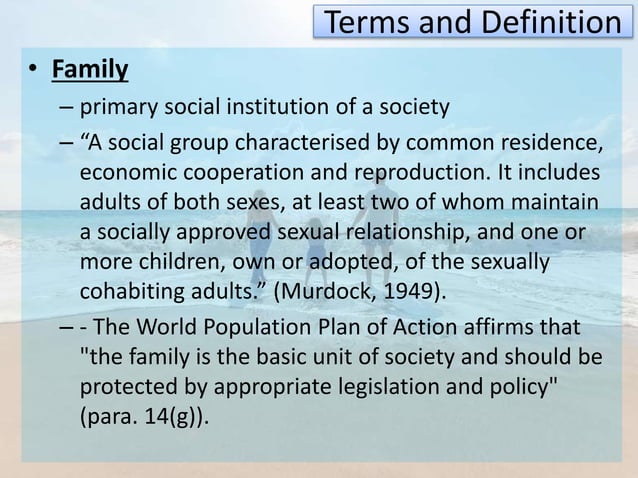 Terms and Definition

• Family

– primary social institution of a society

– “A social group characterised by common residence, economic cooperation and reproduction. It includes adults of both sexes, at least two of whom maintain a socially approved sexual relationship, and one or more children, own or adopted, of the sexually cohabiting adults.” (Murdock, 1949).

– - The World Population Plan of Action affirms that "the family is the basic unit of society and should be protected by appropriate legislation and policy" (para. 14(g)).